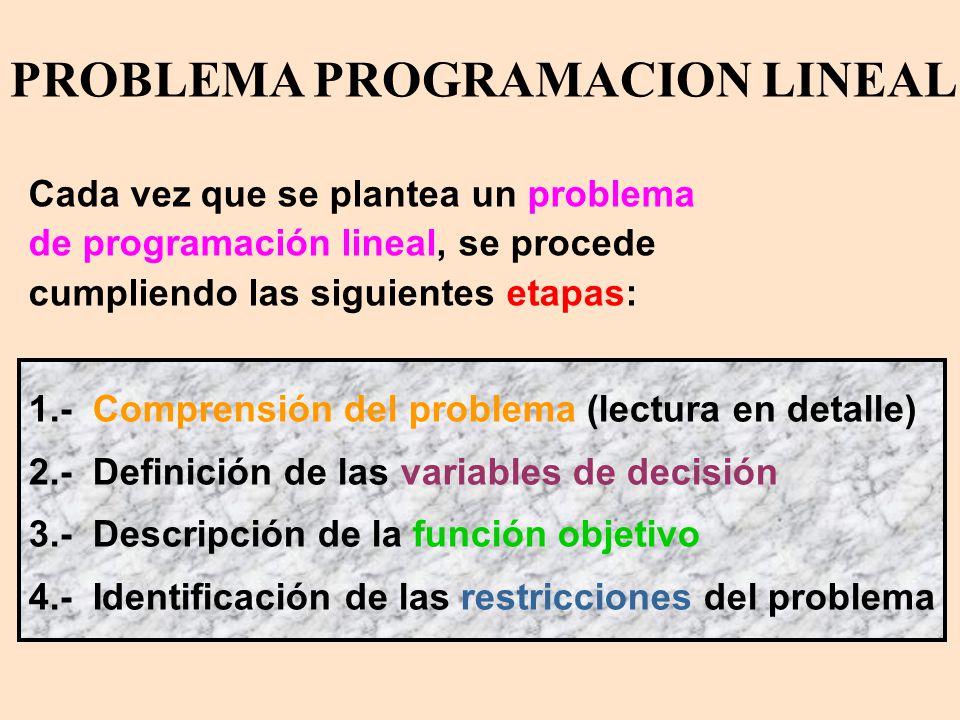 PROBLEMA PROGRAMACION LINEAL

Cada vez que se plantea un problema de programación lineal, se procede cumpliendo las siguientes etapas:

1.- Comprensión del problema (lectura en detalle)
2.- Definición de las variables de decisión
3.- Descripción de la función objetivo
4.- Identificación de las restricciones del problema